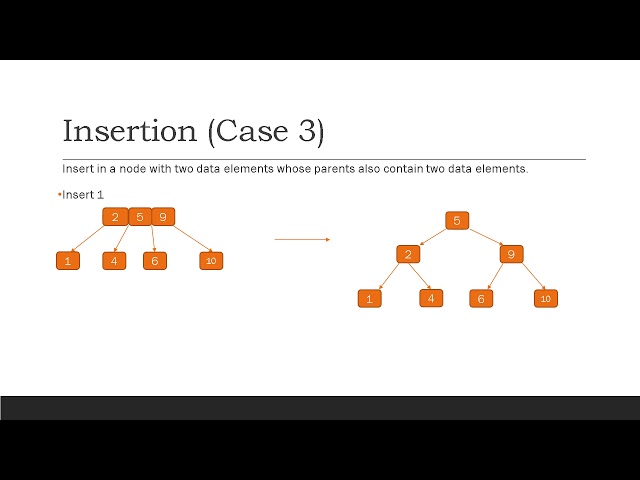 Insertion (Case 3)

Insert in a node with two data elements whose parents also contain two data elements.

•Insert 1

2 5 9

1 4 6 10

5

2 9

1 4 6 10